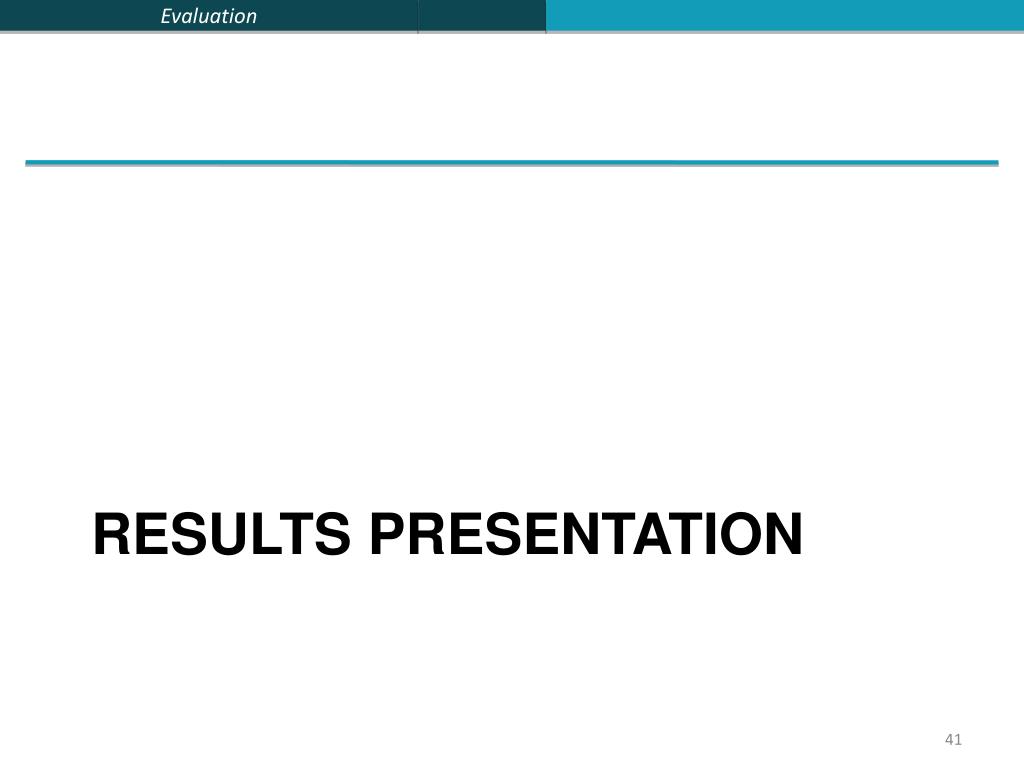 Evaluation

RESULTS PRESENTATION

41